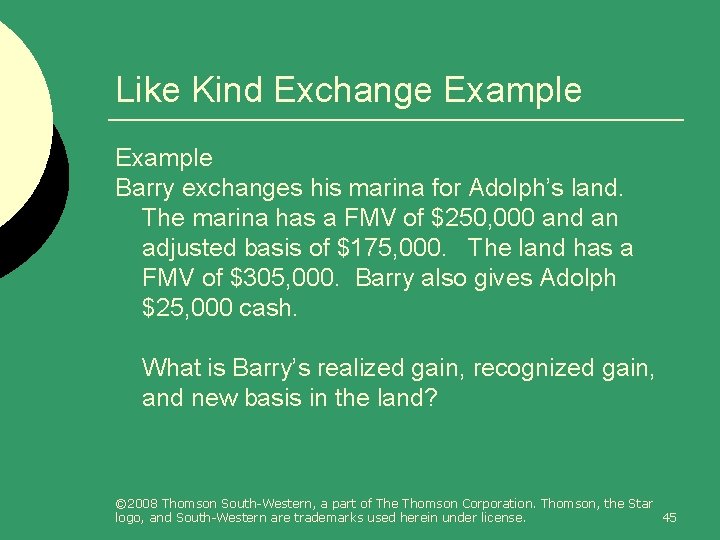 Like Kind Exchange Example

Example

Barry exchanges his marina for Adolph's land. The marina has a FMV of \$250,000 and an adjusted basis of \$175,000. The land has a FMV of \$305,000. Barry also gives Adolph \$25,000 cash.

What is Barry's realized gain, recognized gain, and new basis in the land?

©2008 Thomson South-Western, a part of The Thomson Corporation. Thomson, the Star logo, and South-Western are trademarks used herein under license.

45